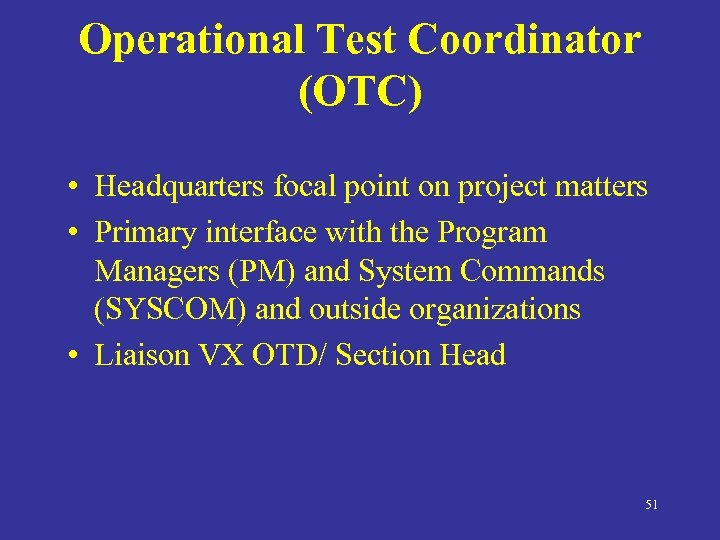 Operational Test Coordinator (OTC)

• Headquarters focal point on project matters
• Primary interface with the Program Managers (PM) and System Commands (SYSCOM) and outside organizations
• Liaison VX OTD/ Section Head

51